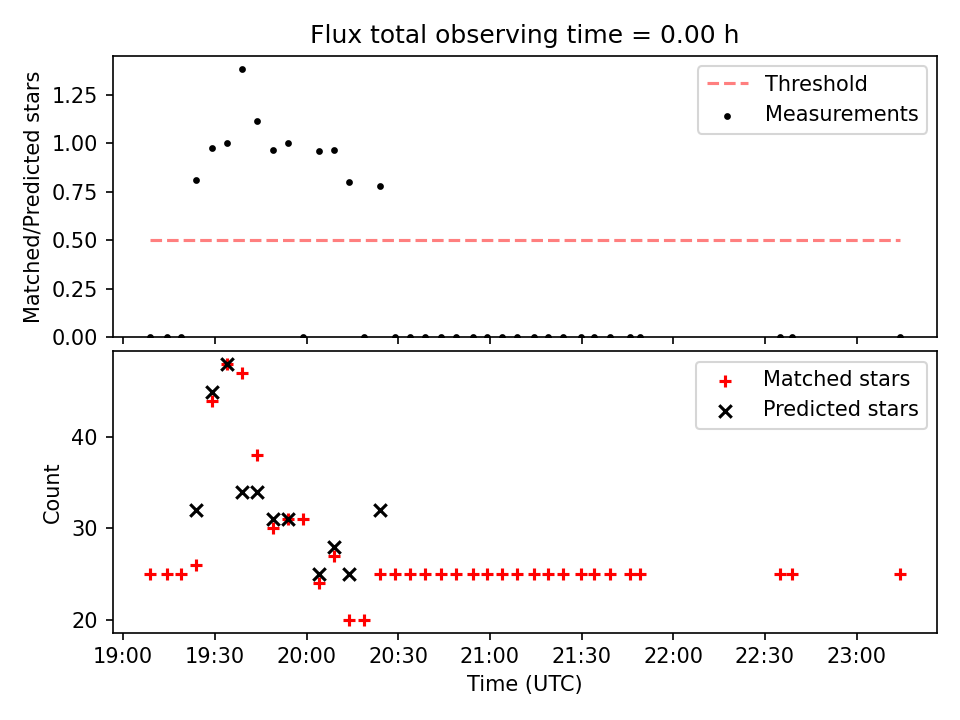 Flux total observing time = 0.00 h

Matched/Predicted stars

1.25
1.00
0.75
0.50
0.25
0.00

Threshold
Measurements

Count

40
30
20

Matched stars
Predicted stars

19:00 19:30 20:00 20:30 21:00 21:30 22:00 22:30 23:00

Time (UTC)